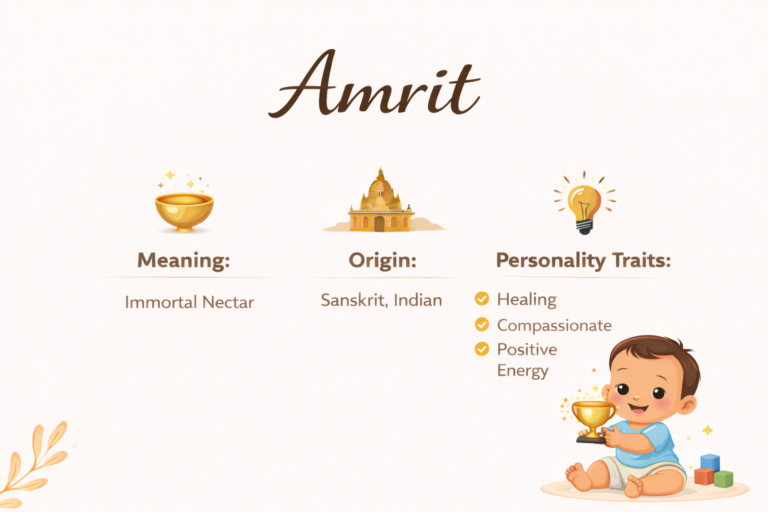 Amrit

Meaning:
Immortal Nectar

Origin:
Sanskrit, Indian

Personality Traits:
Healing
Compassionate
Positive Energy